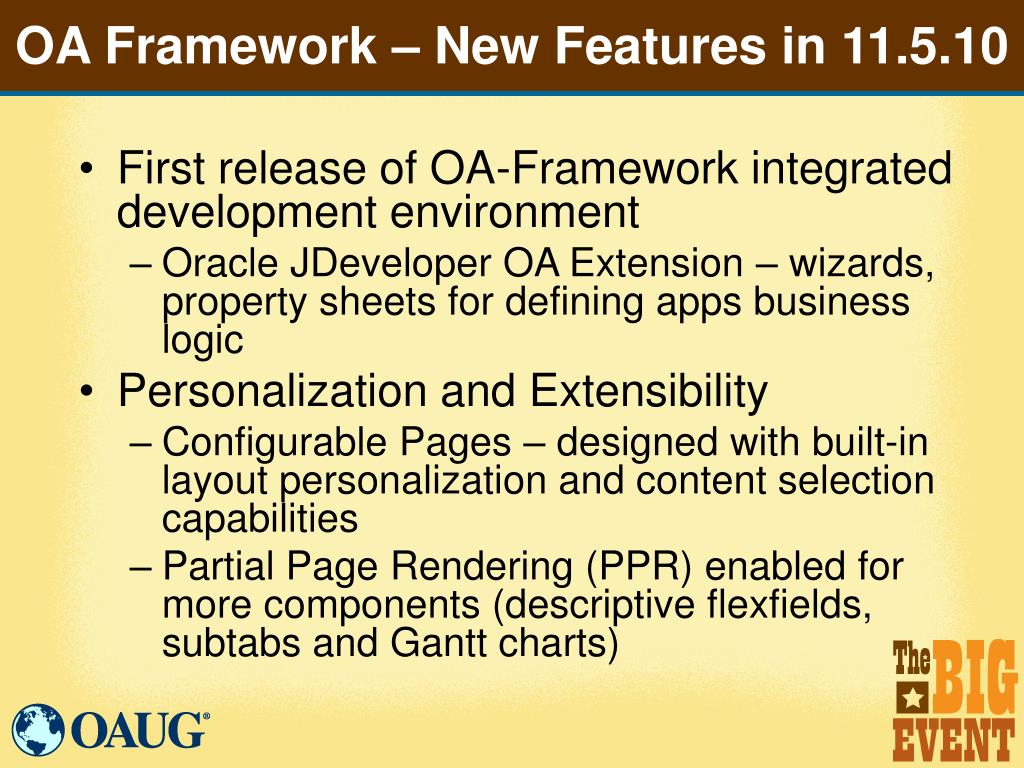 OA Framework – New Features in 11.5.10

• First release of OA-Framework integrated development environment
– Oracle JDeveloper OA Extension – wizards, property sheets for defining apps business logic
• Personalization and Extensibility
– Configurable Pages – designed with built-in layout personalization and content selection capabilities
– Partial Page Rendering (PPR) enabled for more components (descriptive flexfields, subtabs and Gantt charts)

OAUG®

The BIG EVENT